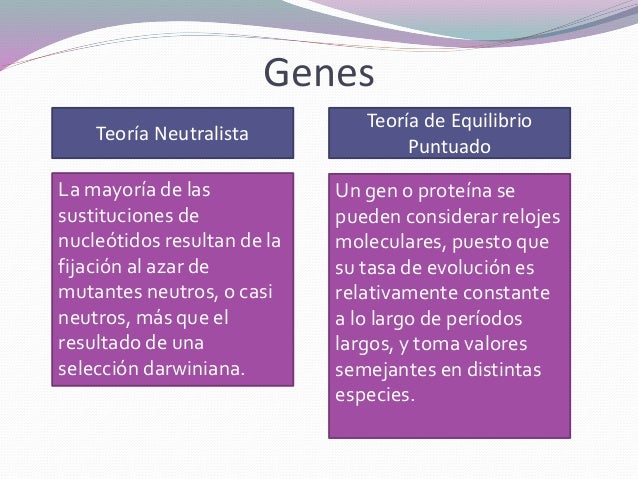 Genes

Teoría Neutralista

La mayoría de las sustituciones de nucleótidos resultan de la fijación al azar de mutantes neutros, o casi neutros, más que el resultado de una selección darwiniana.

Teoría de Equilibrio Puntuado

Un gen o proteína se pueden considerar relojes moleculares, puesto que su tasa de evolución es relativamente constante a lo largo de períodos largos, y toma valores semejantes en distintas especies.